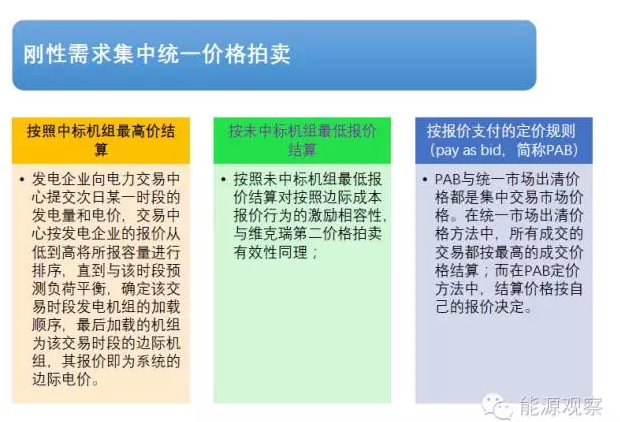 刚性需求集中统一价格拍卖

按照中标机组最高价结算

• 发电企业向电力交易中心提交次日某一时段的发电量和电价，交易中心按发电企业的报价从低到高将所报容量进行排序，直到与该时段预测负荷平衡，确定该交易时段发电机组的加载顺序，最后加载的机组为该交易时段的边际机组，其报价即为系统的边际电价。

按未中标机组最低报价结算

• 按照未中标机组最低报价结算对按照边际成本报价行为的激励相容性，与维克瑞第二价格拍卖有效性同理；

按报价支付的定价规则（pay as bid，简称PAB）

• PAB与统一市场出清价格都是集中交易市场价格。在统一市场出清价格方法中，所有成交的交易都按最高的成交价格结算；而在PAB定价方法中，结算价格按自己的报价决定。

能源观察